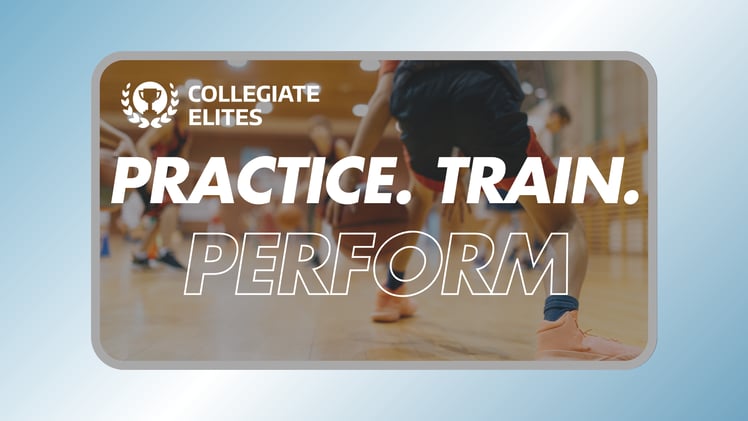 COLLEGIATE ELITES

PRACTICE. TRAIN.
PERFORM